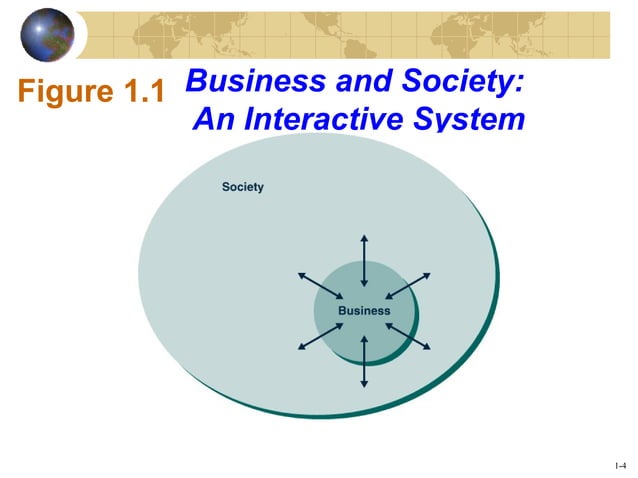 Figure 1.1 Business and Society: An Interactive System

Society

Business

1-4